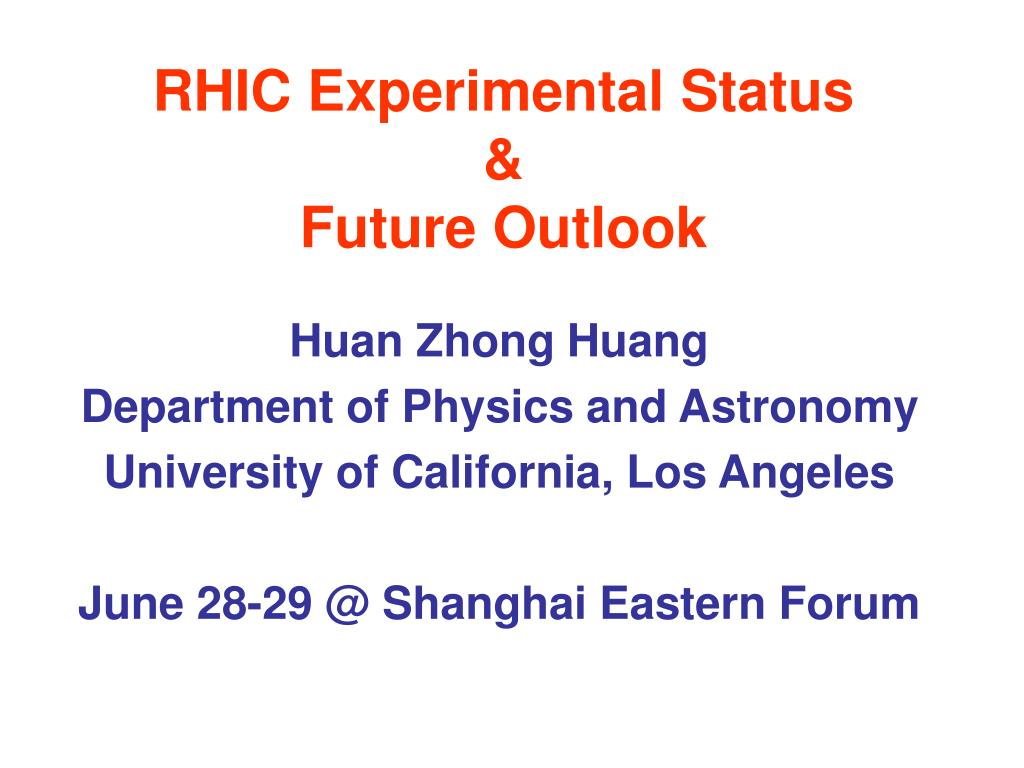 RHIC Experimental Status
&
Future Outlook

Huan Zhong Huang
Department of Physics and Astronomy
University of California, Los Angeles

June 28-29 @ Shanghai Eastern Forum